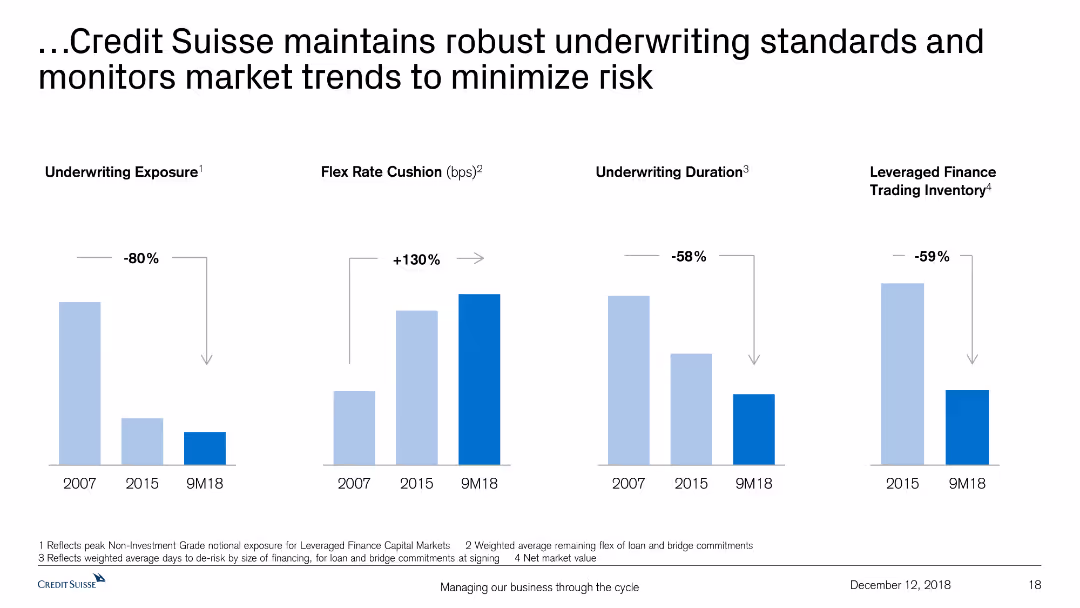 …Credit Suisse maintains robust underwriting standards and monitors market trends to minimize risk

Underwriting Exposure$^1$

-80%

2007 2015 9M18

Flex Rate Cushion (bps)$^2$

+130%

2007 2015 9M18

Underwriting Duration$^3$

-58%

2007 2015 9M18

Leveraged Finance Trading Inventory$^4$

-59%

2015 9M18

1 Reflects peak Non-Investment Grade notional exposure for Leveraged Finance Capital Markets 2 Weighted average remaining flex of loan and bridge commitments
3 Reflects weighted average days to de-risk by size of financing, for loan and bridge commitments at signing 4 Net market value

CREDIT SUISSE

Managing our business through the cycle

December 12, 2018

18